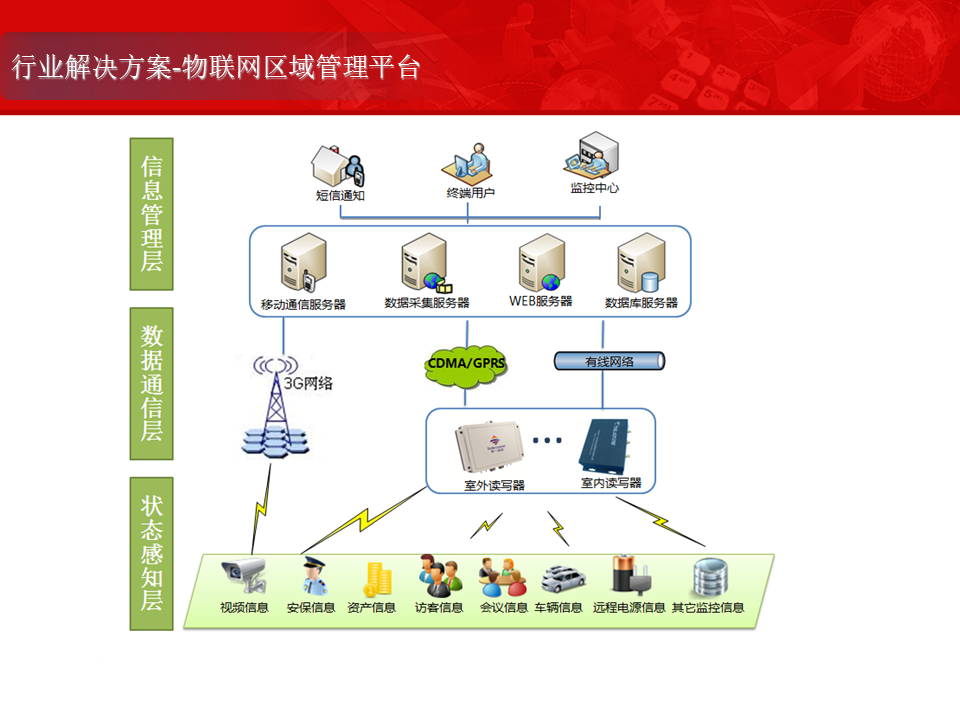 行业解决方案-物联网区域管理平台

信息管理层

短信通知
终端用户
监控中心

移动通信服务器
数据采集服务器
WEB服务器
数据库服务器

数据通信层

3G网络
CDMA/GPRS
有线网络

室外读写器
室内读写器

状态感知层

视频信息
安保信息
资产信息
访客信息
会议信息
车辆信息
远程电源信息
其它监控信息